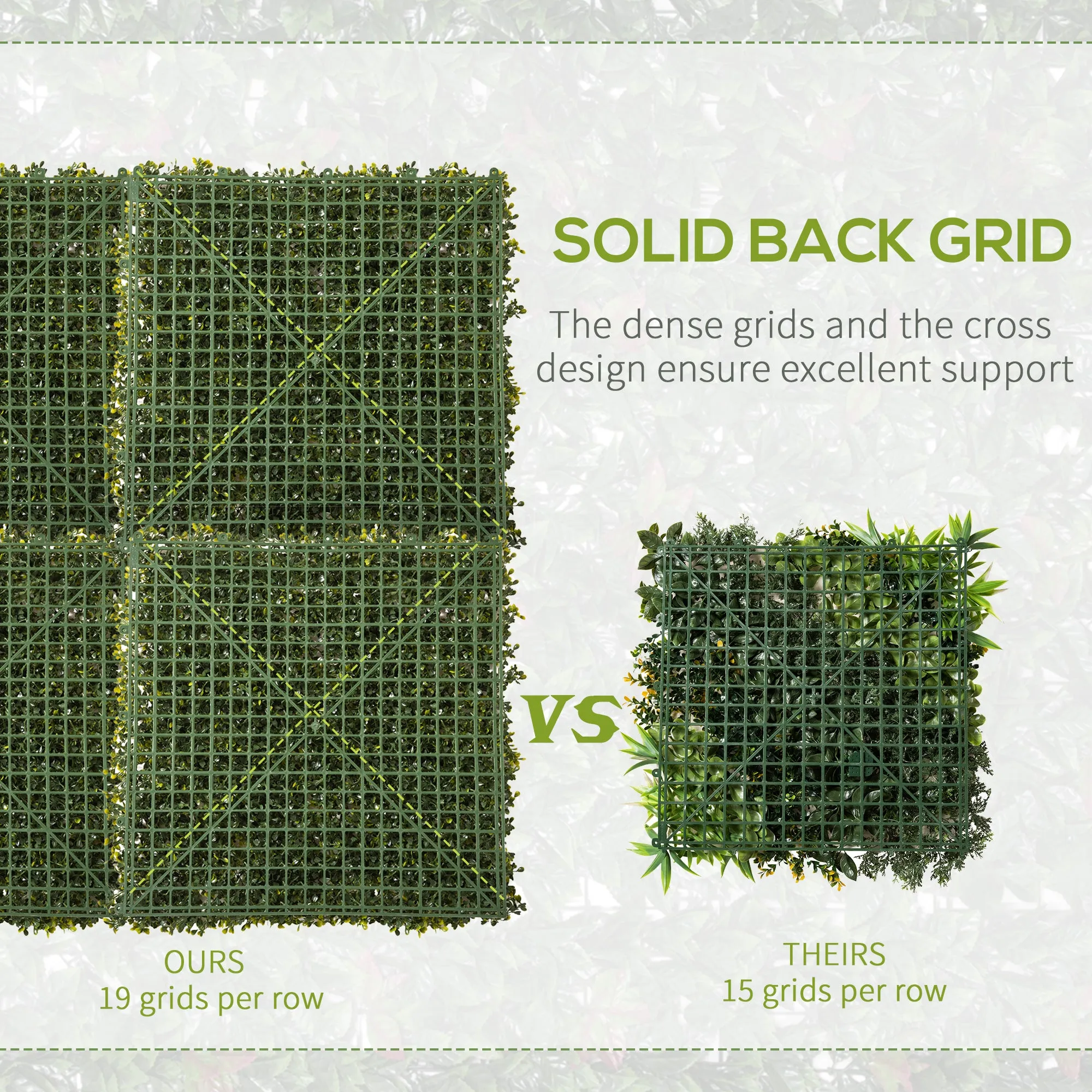 SOLID BACK GRID

The dense grids and the cross design ensure excellent support

VS

OURS
19 grids per row

THEIRS
15 grids per row